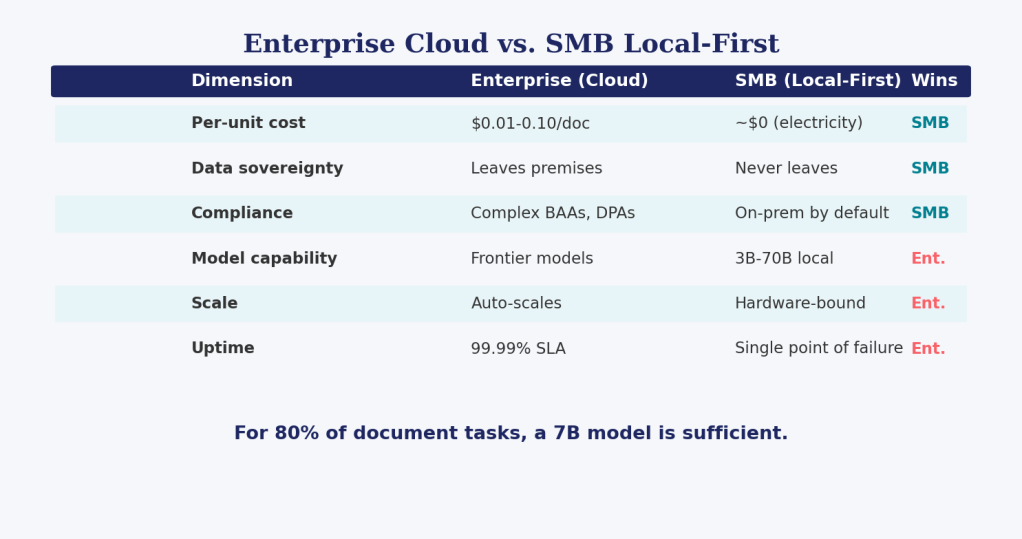 Enterprise Cloud vs. SMB Local-First

| Dimension | Enterprise (Cloud) | SMB (Local-First) | Wins |
|---|---|---|---|
| Per-unit cost | \$0.01-0.10/doc | ~\$0 (electricity) | SMB |
| Data sovereignty | Leaves premises | Never leaves | SMB |
| Compliance | Complex BAAs, DPAs | On-prem by default | SMB |
| Model capability | Frontier models | 3B-70B local | Ent. |
| Scale | Auto-scales | Hardware-bound | Ent. |
| Uptime | 99.99% SLA | Single point of failure | Ent. |

For 80% of document tasks, a 7B model is sufficient.